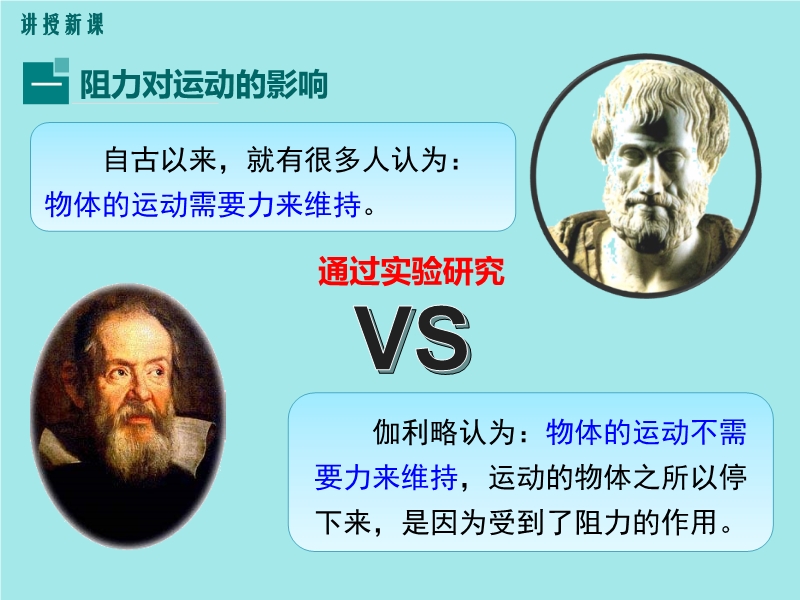 讲授新课

一 阻力对运动的影响

自古以来，就有很多人认为：物体的运动需要力来维持。

通过实验研究

VS

伽利略认为：物体的运动不需要力来维持，运动的物体之所以停下来，是因为受到了阻力的作用。